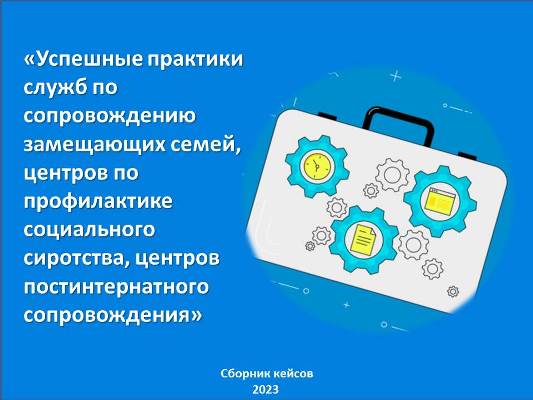 «Успешные практики служб по сопровождению замещающих семей, центров по профилактике социального сиротства, центров постинтернатного сопровождения»

Сборник кейсов
2023